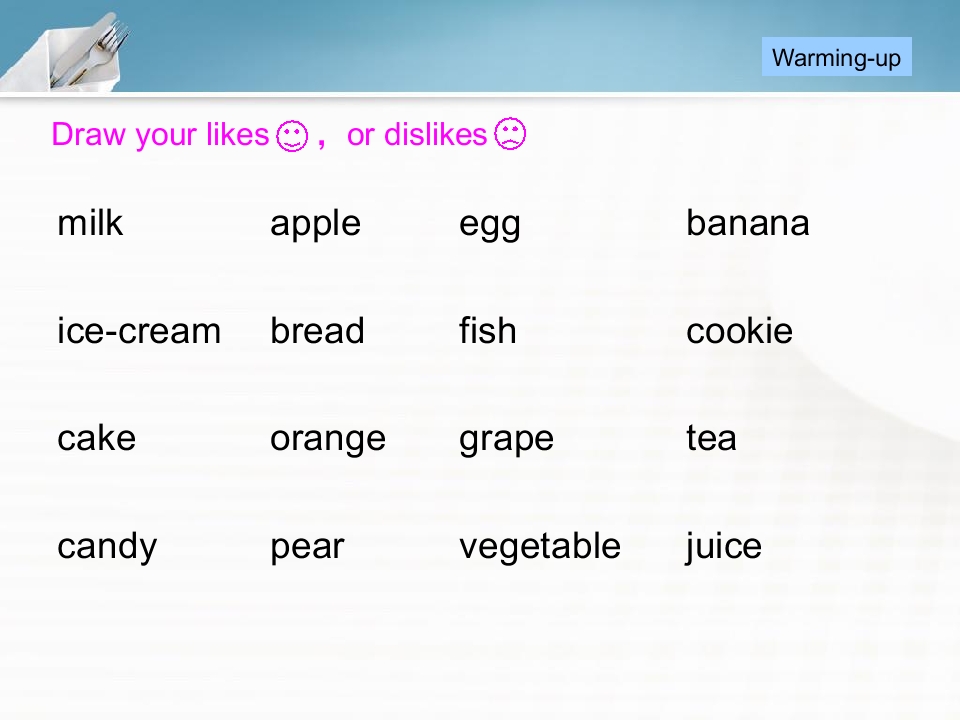 Warming-up

Draw your likes ☺， or dislikes ☹

milk apple egg banana

ice-cream bread fish cookie

cake orange grape tea

candy pear vegetable juice